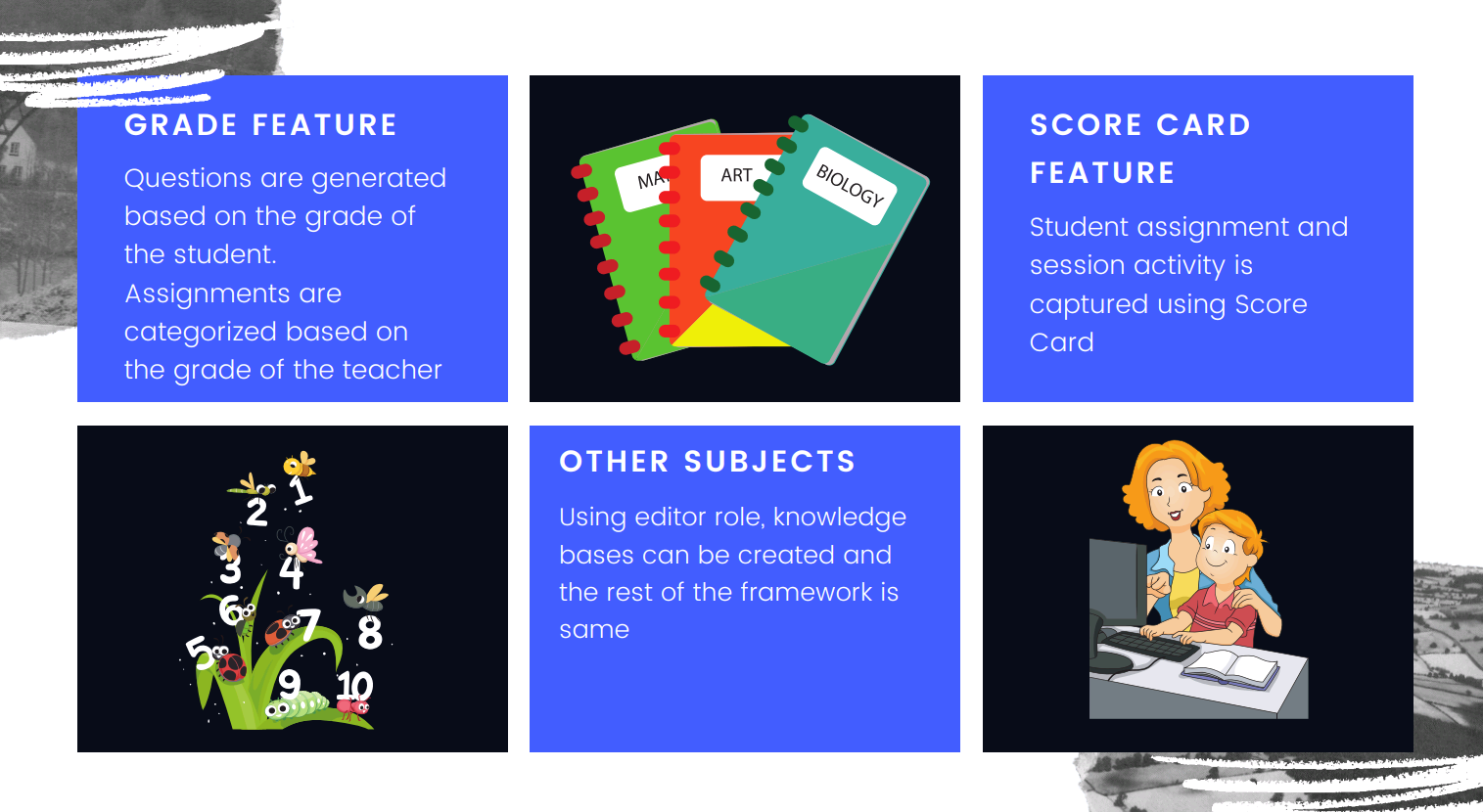 GRADE FEATURE

Questions are generated based on the grade of the student.
Assignments are categorized based on the grade of the teacher

MA

ART

BIOLOGY

SCORE CARD FEATURE

Student assignment and session activity is captured using Score Card

1
2
3
4
5
6
7
8
9
10

OTHER SUBJECTS

Using editor role, knowledge bases can be created and the rest of the framework is same